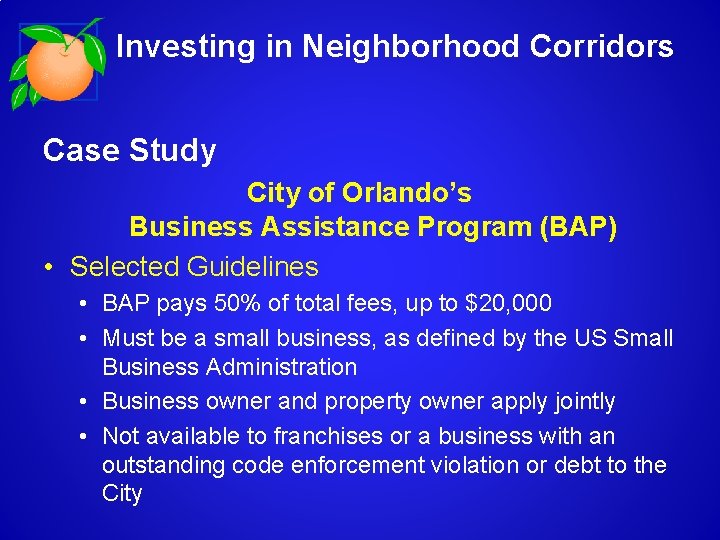 Investing in Neighborhood Corridors

Case Study

City of Orlando's
Business Assistance Program (BAP)

• Selected Guidelines
  • BAP pays 50% of total fees, up to \$20,000
  • Must be a small business, as defined by the US Small Business Administration
  • Business owner and property owner apply jointly
  • Not available to franchises or a business with an outstanding code enforcement violation or debt to the City